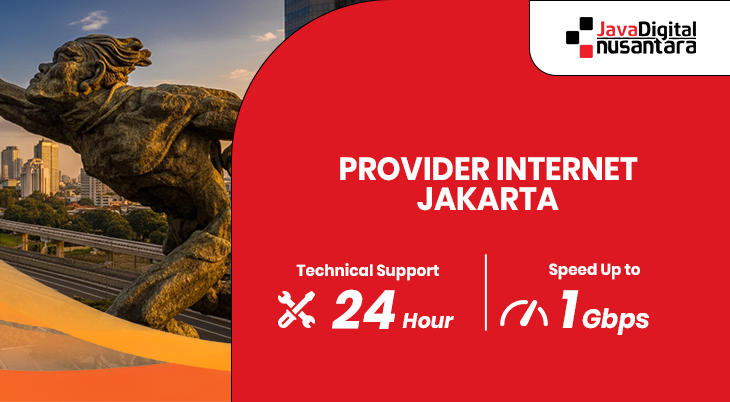 JavaDigital
nusantara

PROVIDER INTERNET JAKARTA

Technical Support
24 Hour

Speed Up to
1 Gbps